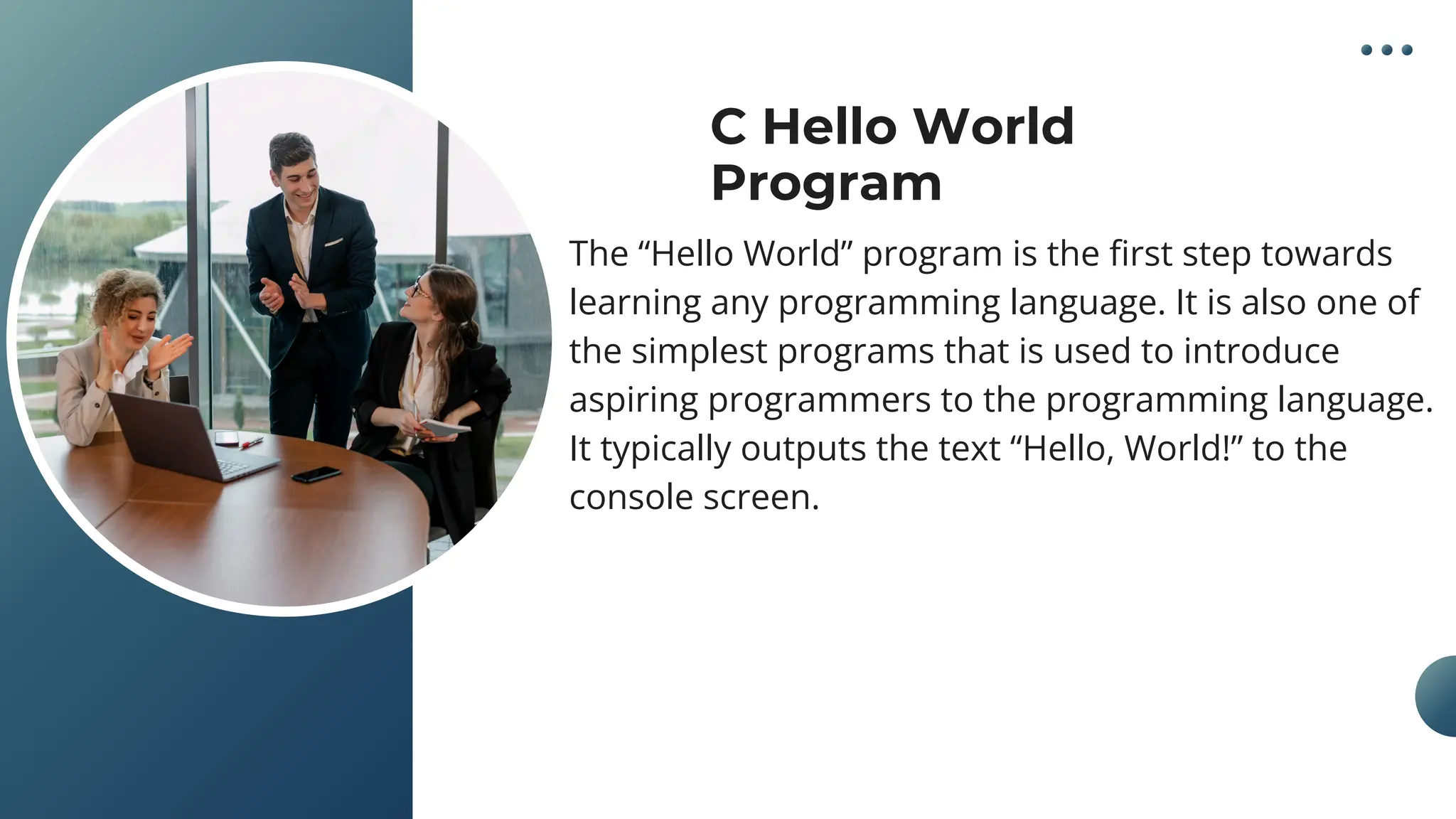 C Hello World Program

The “Hello World” program is the first step towards learning any programming language. It is also one of the simplest programs that is used to introduce aspiring programmers to the programming language. It typically outputs the text “Hello, World!” to the console screen.